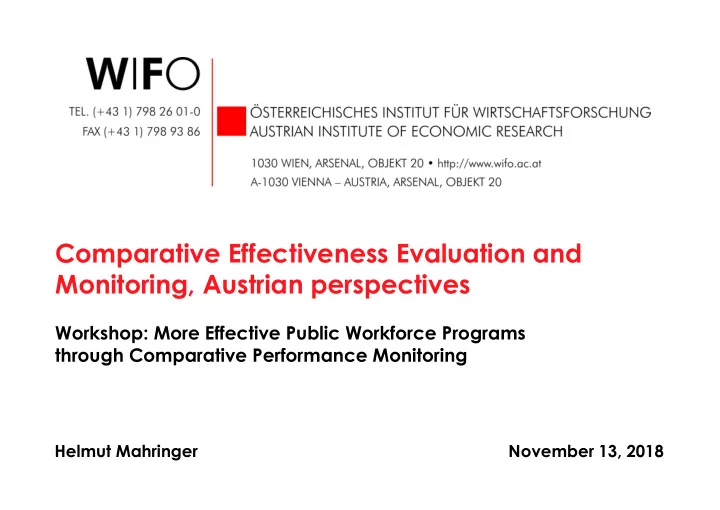 WIFO

TEL. (+43 1) 798 26 01-0
FAX (+43 1) 798 93 86

ÖSTERREICHISCHES INSTITUT FÜR WIRTSCHAFTSFORSCHUNG
AUSTRIAN INSTITUTE OF ECONOMIC RESEARCH

1030 WIEN, ARSENAL, OBJEKT 20 • http://www.wifo.ac.at
A-1030 VIENNA – AUSTRIA, ARSENAL, OBJEKT 20

Comparative Effectiveness Evaluation and Monitoring, Austrian perspectives

Workshop: More Effective Public Workforce Programs through Comparative Performance Monitoring

Helmut Mahringer

November 13, 2018